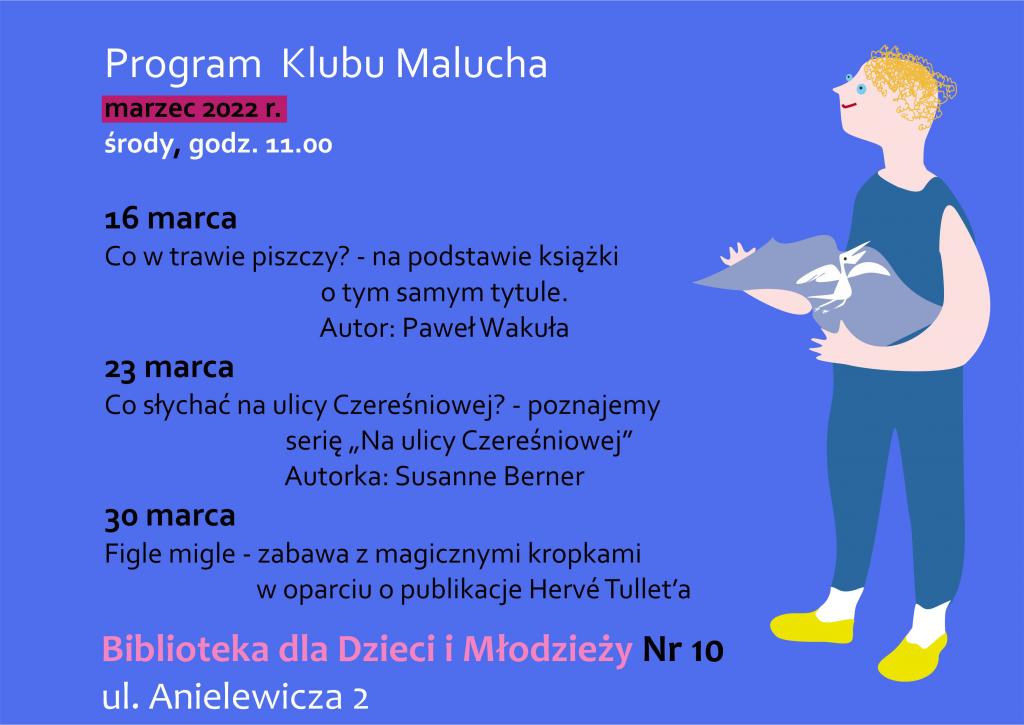 Program Klubu Malucha

marzec 2022 r.

środy, godz. 11.00

16 marca

Co w trawie piszczy? - na podstawie książki o tym samym tytule. Autor: Paweł Wakuła

23 marca

Co słychać na ulicy Czereśniowej? - poznajemy serię „Na ulicy Czereśniowej” Autorka: Susanne Berner

30 marca

Figle migle - zabawa z magicznymi kropkami w oparciu o publikacje Hervé Tullet’a

Biblioteka dla Dzieci i Młodzieży Nr 10

ul. Anielewicza 2